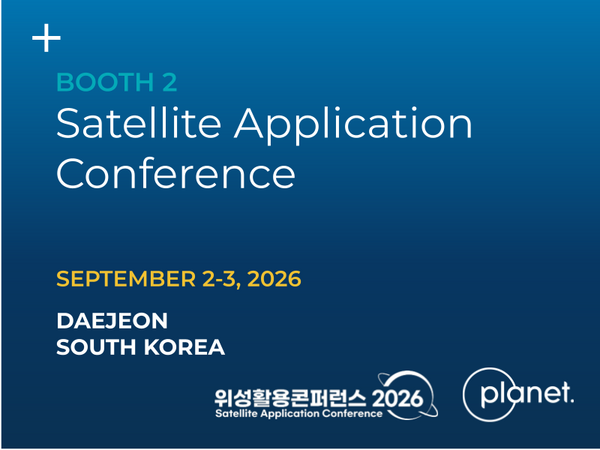 +

BOOTH 2
Satellite Application Conference

SEPTEMBER 2-3, 2026

DAEJEON
SOUTH KOREA

위성활용콘퍼런스 2026
Satellite Application Conference

planet.